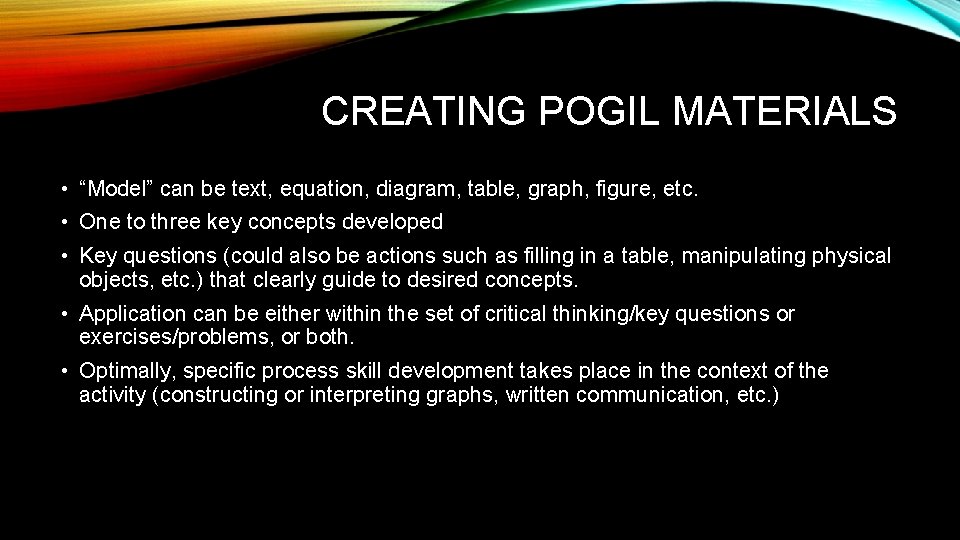 CREATING POGIL MATERIALS

• “Model” can be text, equation, diagram, table, graph, figure, etc.

• One to three key concepts developed

• Key questions (could also be actions such as filling in a table, manipulating physical objects, etc.) that clearly guide to desired concepts.

• Application can be either within the set of critical thinking/key questions or exercises/problems, or both.

• Optimally, specific process skill development takes place in the context of the activity (constructing or interpreting graphs, written communication, etc.)